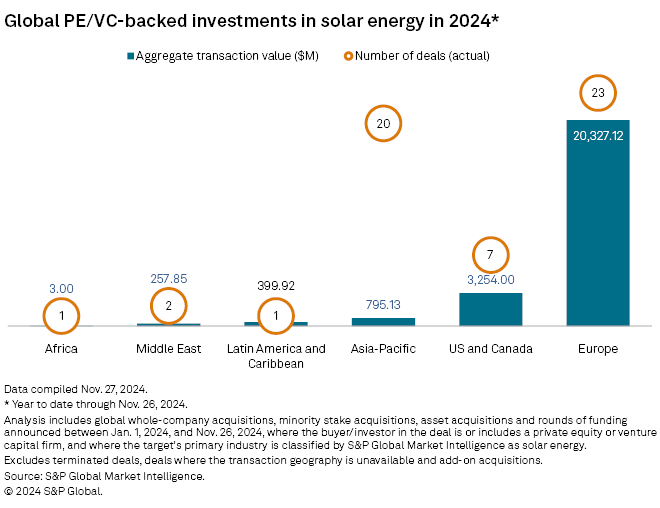 Global PE/VC-backed investments in solar energy in 2024*

Aggregate transaction value ($M)
Number of deals (actual)

3.00
1
Africa

257.85
2
Middle East

399.92
1
Latin America and Caribbean

20
795.13
Asia-Pacific

7
3,254.00
US and Canada

23
20,327.12
Europe

Data compiled Nov. 27, 2024.
* Year to date through Nov. 26, 2024.
Analysis includes global whole-company acquisitions, minority stake acquisitions, asset acquisitions and rounds of funding announced between Jan. 1, 2024, and Nov. 26, 2024, where the buyer/investor in the deal is or includes a private equity or venture capital firm, and where the target's primary industry is classified by S&P Global Market Intelligence as solar energy.
Excludes terminated deals, deals where the transaction geography is unavailable and add-on acquisitions.
Source: S&P Global Market Intelligence.
© 2024 S&P Global.